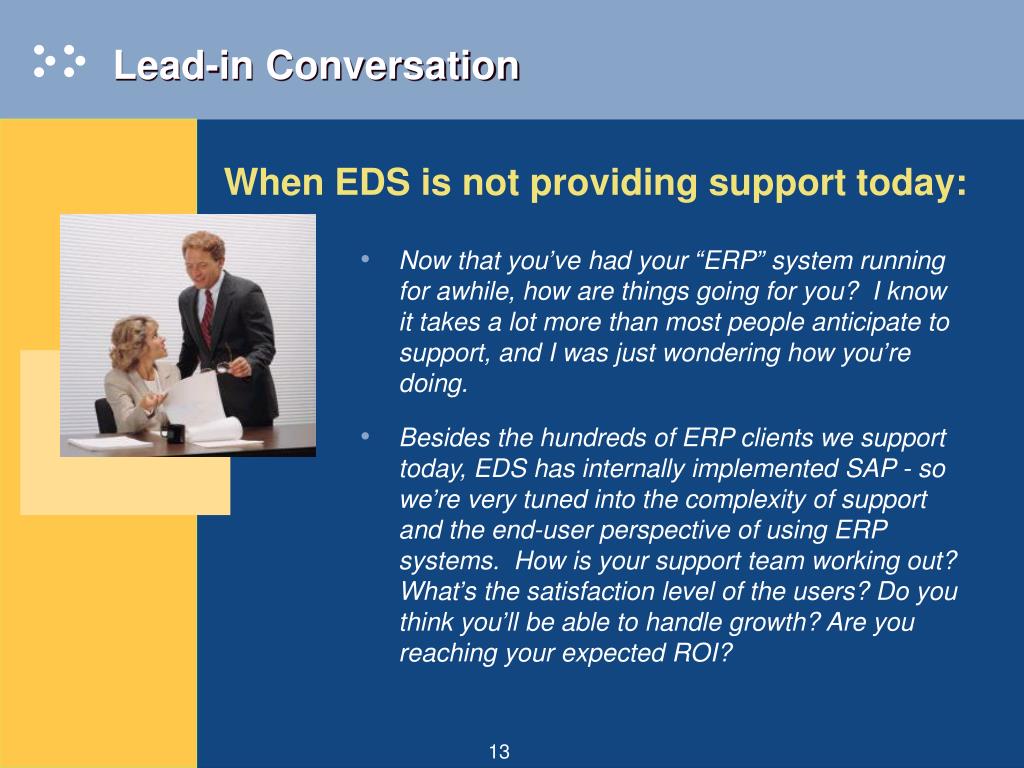 Lead-in Conversation

When EDS is not providing support today:

• Now that you've had your "ERP" system running for awhile, how are things going for you? I know it takes a lot more than most people anticipate to support, and I was just wondering how you're doing.

• Besides the hundreds of ERP clients we support today, EDS has internally implemented SAP - so we're very tuned into the complexity of support and the end-user perspective of using ERP systems. How is your support team working out? What's the satisfaction level of the users? Do you think you'll be able to handle growth? Are you reaching your expected ROI?

13